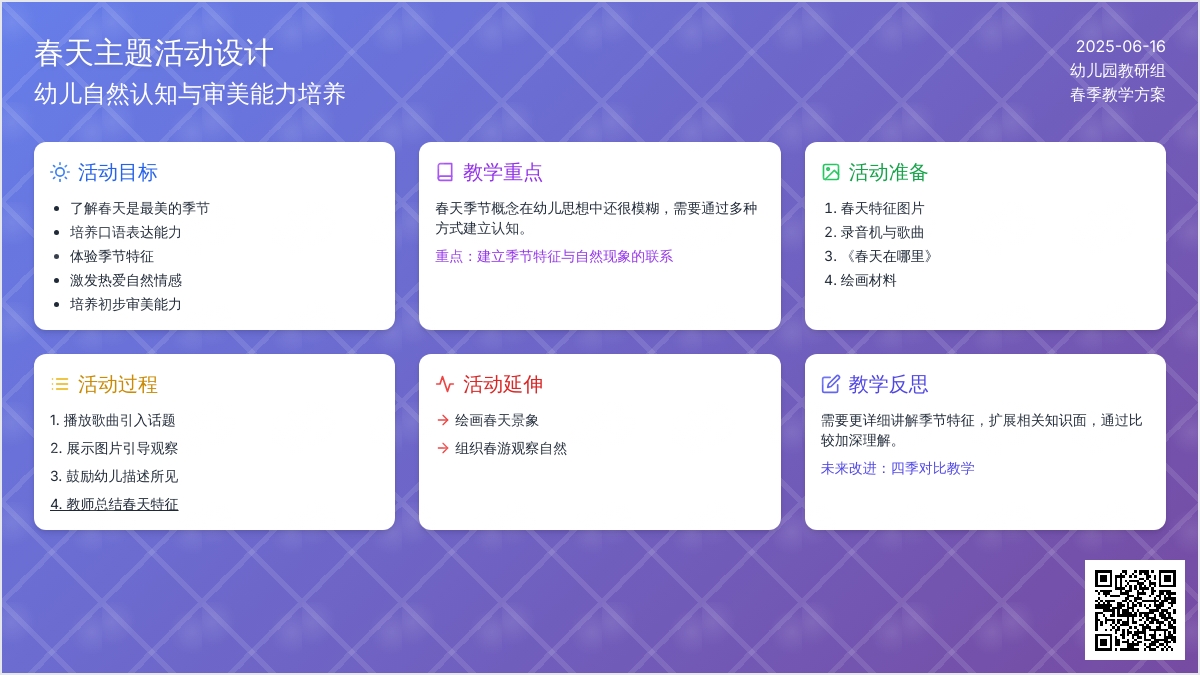 春天主题活动设计
幼儿自然认知与审美能力培养

2025-06-16
幼儿园教研组
春季教学方案

活动目标
- 了解春天是最美的季节
- 培养口语表达能力
- 体验季节特征
- 激发热爱自然情感
- 培养初步审美能力

教学重点
春天季节概念在幼儿思想中还很模糊，需要通过多种方式建立认知。
重点：建立季节特征与自然现象的联系

活动准备
1. 春天特征图片
2. 录音机与歌曲
3. 《春天在哪里》
4. 绘画材料

活动过程
1. 播放歌曲引入话题
2. 展示图片引导观察
3. 鼓励幼儿描述所见
4. 教师总结春天特征

活动延伸
→ 绘画春天景象
→ 组织春游观察自然

教学反思
需要更详细讲解季节特征，扩展相关知识面，通过比较加深理解。
未来改进：四季对比教学